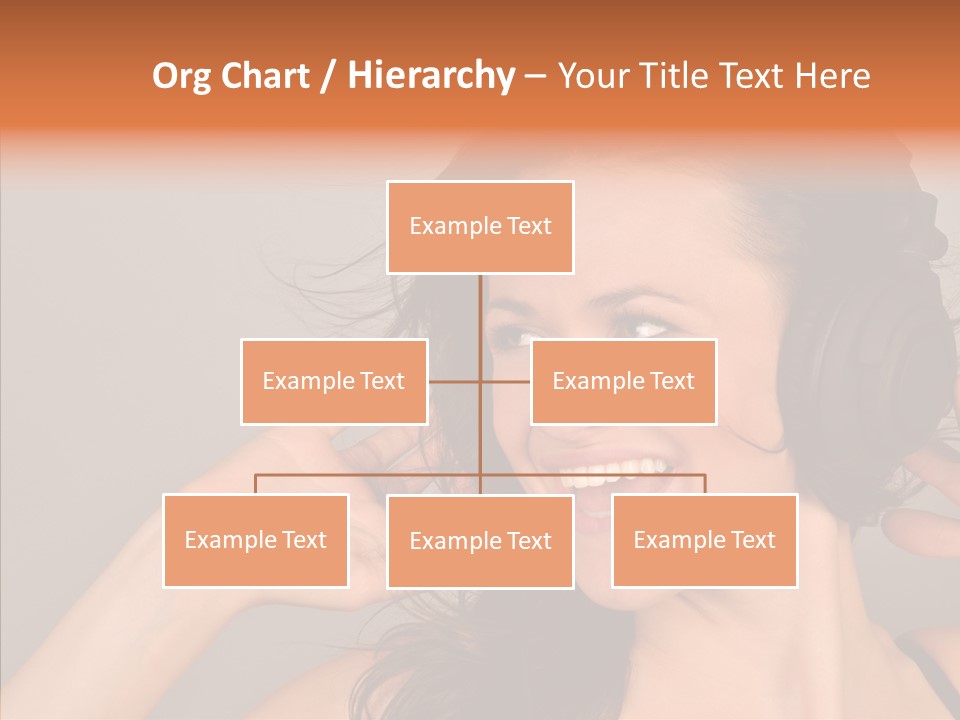 Org Chart / Hierarchy – Your Title Text Here

Example Text

Example Text

Example Text

Example Text

Example Text

Example Text